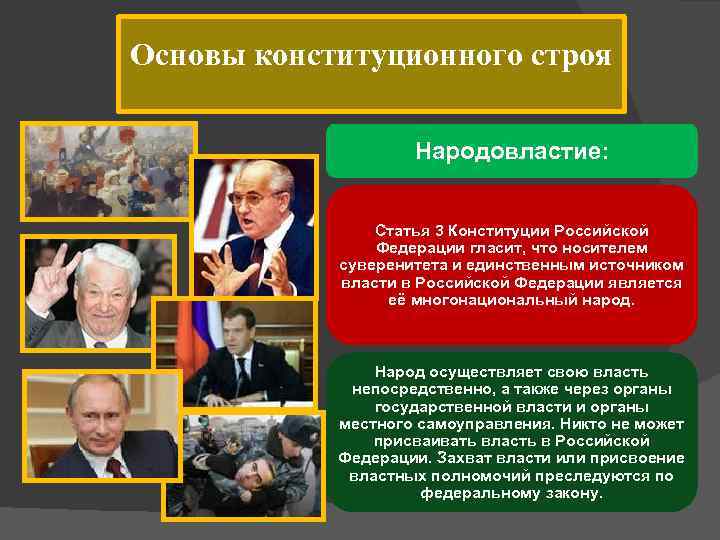 Основы конституционного строя

Народовластие:

Статья 3 Конституции Российской Федерации гласит, что носителем суверенитета и единственным источником власти в Российской Федерации является её многонациональный народ.

Народ осуществляет свою власть непосредственно, а также через органы государственной власти и органы местного самоуправления. Никто не может присваивать власть в Российской Федерации. Захват власти или присвоение властных полномочий преследуются по федеральному закону.